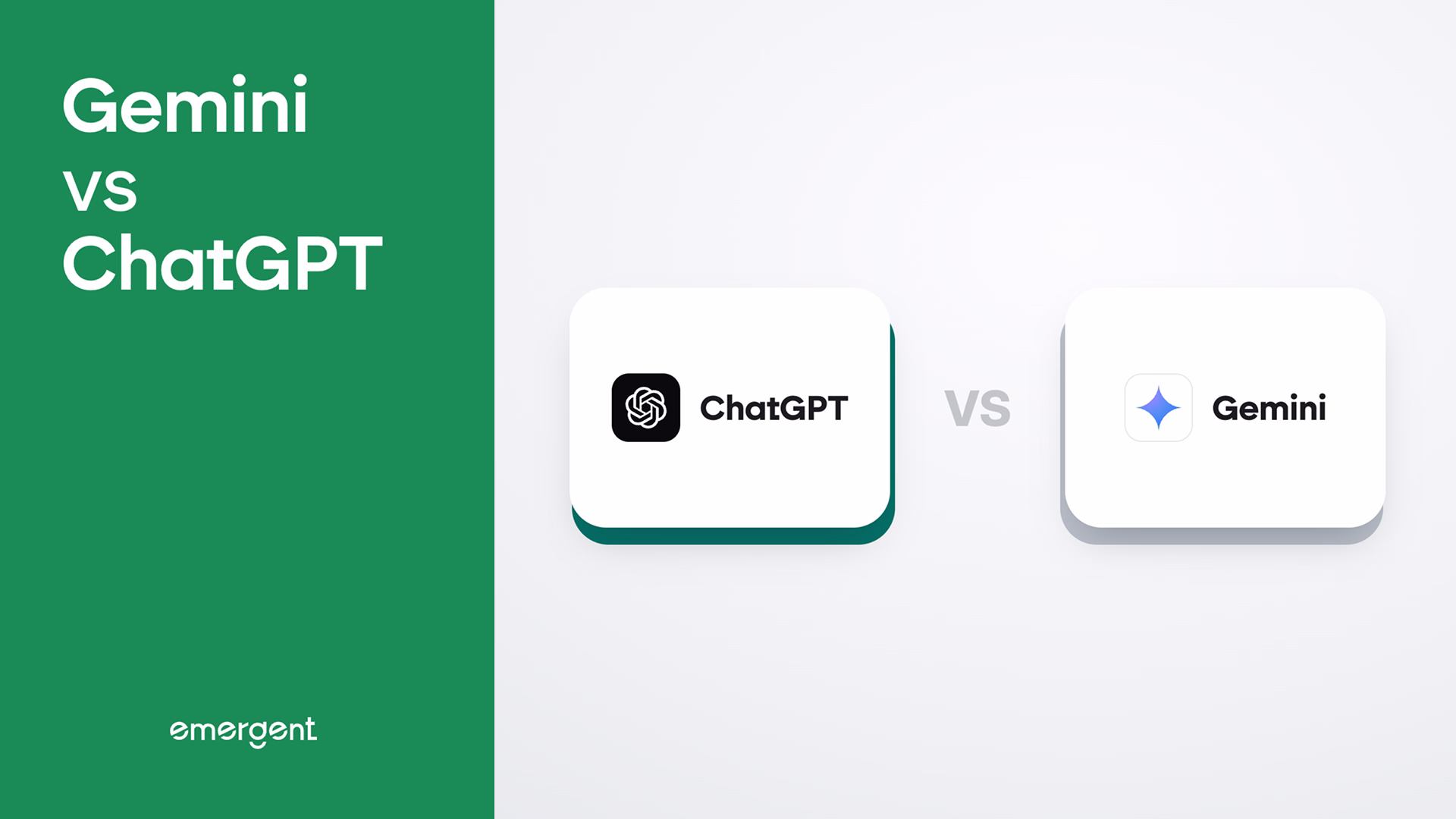 Gemini
vs
ChatGPT

emergent

ChatGPT

VS

Gemini